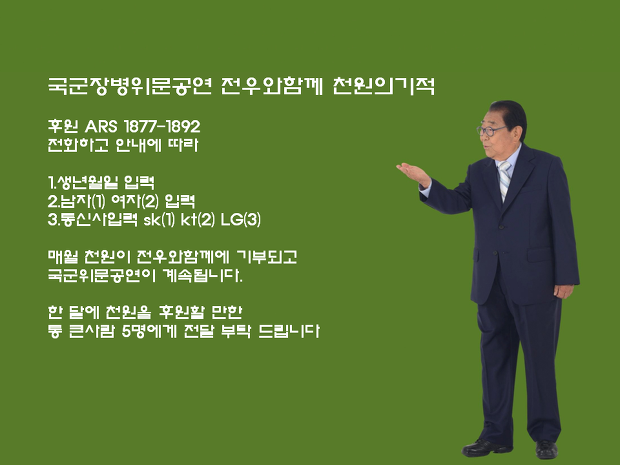 국군장병위문공연 전우와함께 천원의기적

후원 ARS 1877-1892
전화하고 안내에 따라

1.생년월일 입력
2.남자(1) 여자(2) 입력
3.통신사입력 sk(1) kt(2) LG(3)

매월 천원이 전우와함께에 기부되고
국군위문공연이 계속됩니다.

한 달에 천원을 후원할 만한
통 큰사람 5명에게 전달 부탁 드립니다